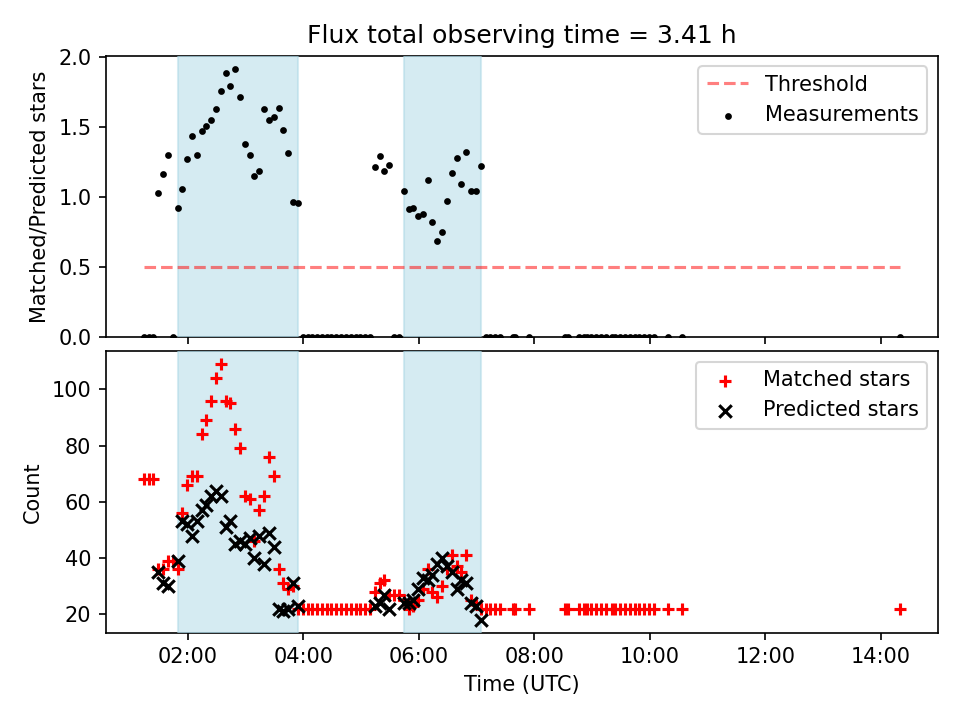 Flux total observing time = 3.41 h

Matched/Predicted stars

2.0
1.5
1.0
0.5
0.0

Threshold
Measurements

Count

100
80
60
40
20

Matched stars
Predicted stars

02:00
04:00
06:00
08:00
10:00
12:00
14:00

Time (UTC)